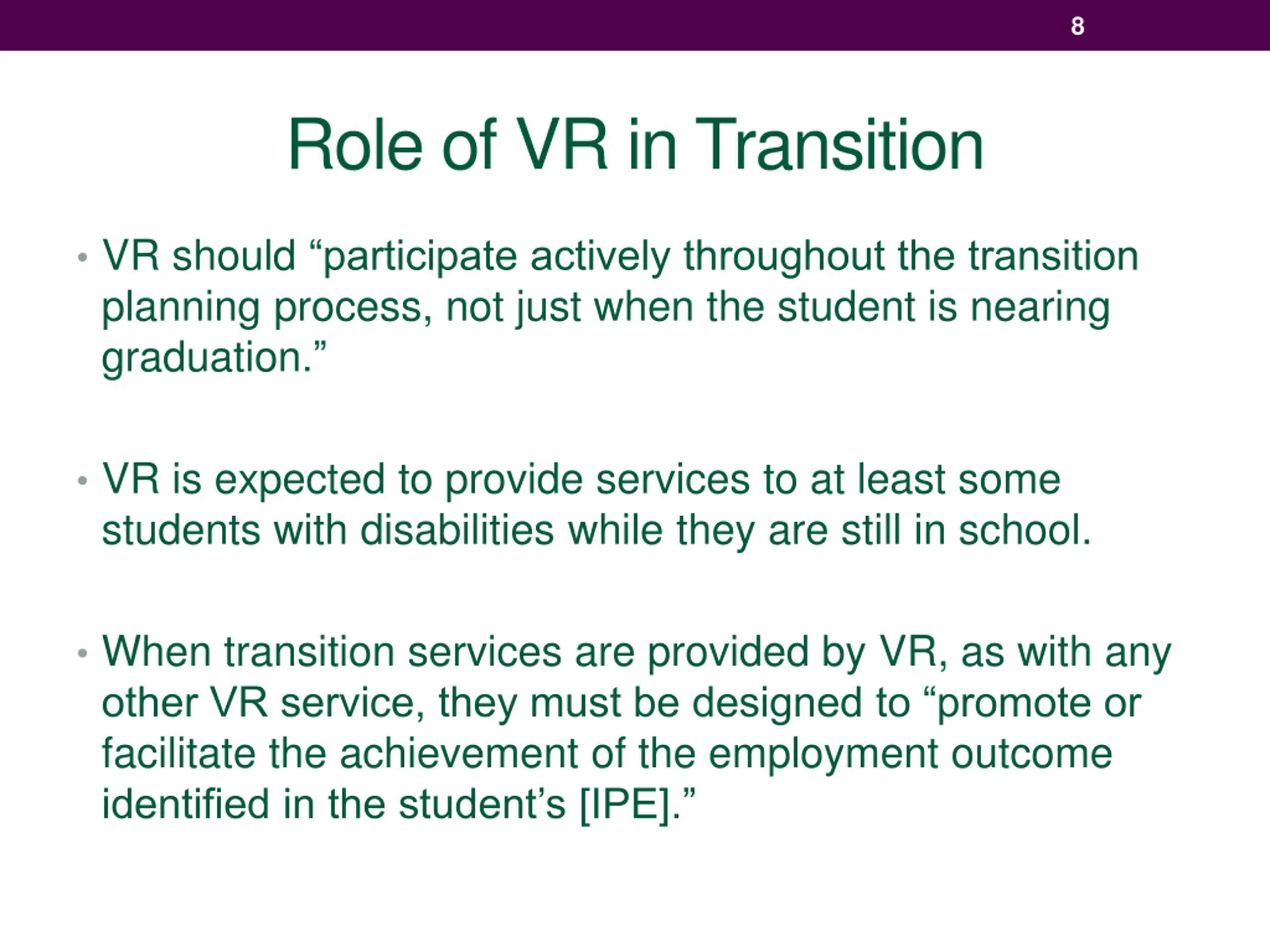 8

Role of VR in Transition

• VR should “participate actively throughout the transition planning process, not just when the student is nearing graduation.”

• VR is expected to provide services to at least some students with disabilities while they are still in school.

• When transition services are provided by VR, as with any other VR service, they must be designed to “promote or facilitate the achievement of the employment outcome identified in the student’s [IPE].”